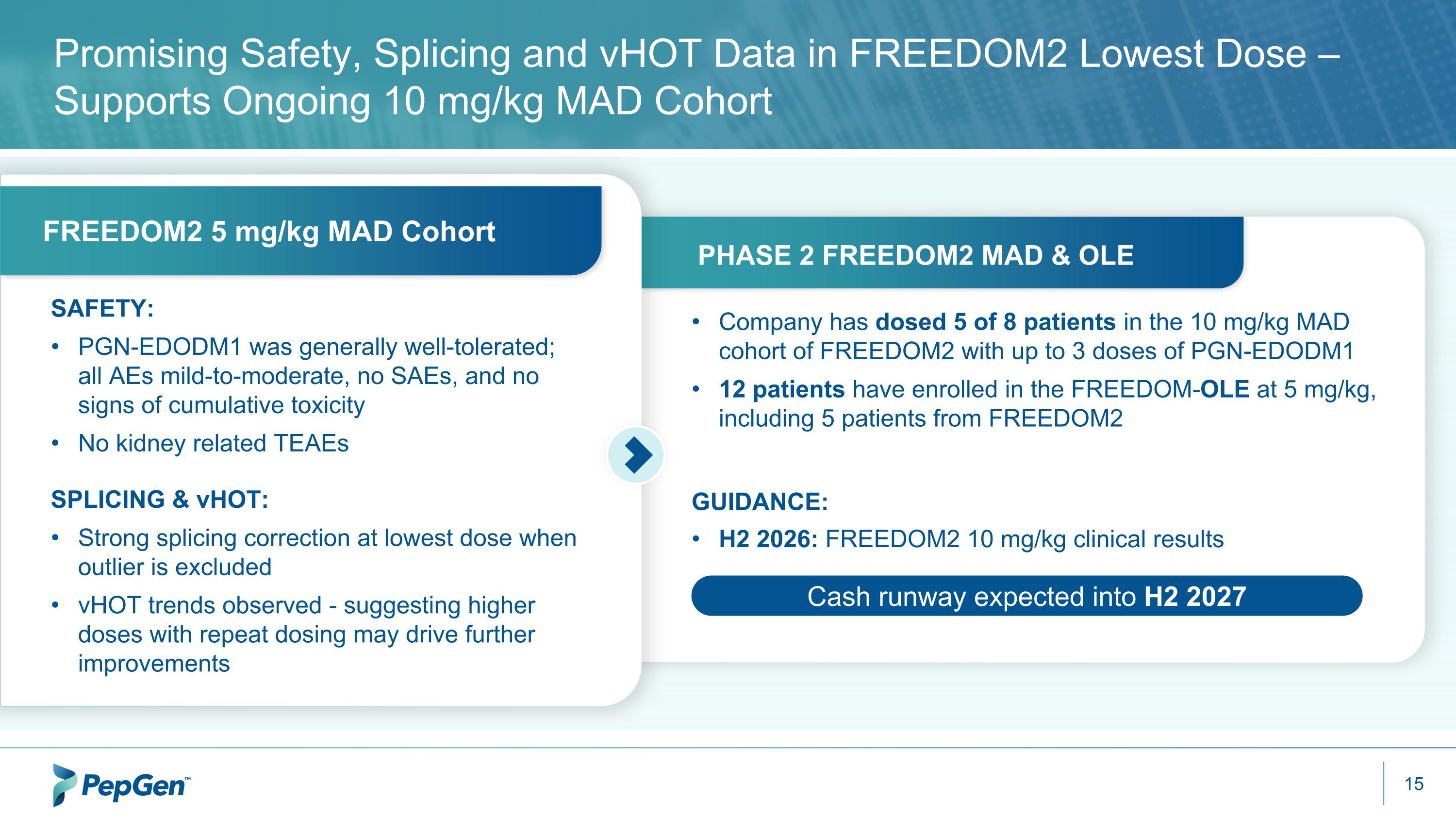 Promising Safety, Splicing and vHOT Data in FREEDOM2 Lowest Dose – Supports Ongoing 10 mg/kg MAD Cohort

FREEDOM2 5 mg/kg MAD Cohort

SAFETY:

• PGN-EDODM1 was generally well-tolerated; all AEs mild-to-moderate, no SAEs, and no signs of cumulative toxicity

• No kidney related TEAEs

SPLICING & vHOT:

• Strong splicing correction at lowest dose when outlier is excluded

• vHOT trends observed - suggesting higher doses with repeat dosing may drive further improvements

PHASE 2 FREEDOM2 MAD & OLE

• Company has dosed 5 of 8 patients in the 10 mg/kg MAD cohort of FREEDOM2 with up to 3 doses of PGN-EDODM1

• 12 patients have enrolled in the FREEDOM-OLE at 5 mg/kg, including 5 patients from FREEDOM2

GUIDANCE:

• H2 2026: FREEDOM2 10 mg/kg clinical results

Cash runway expected into H2 2027

PepGen™

15